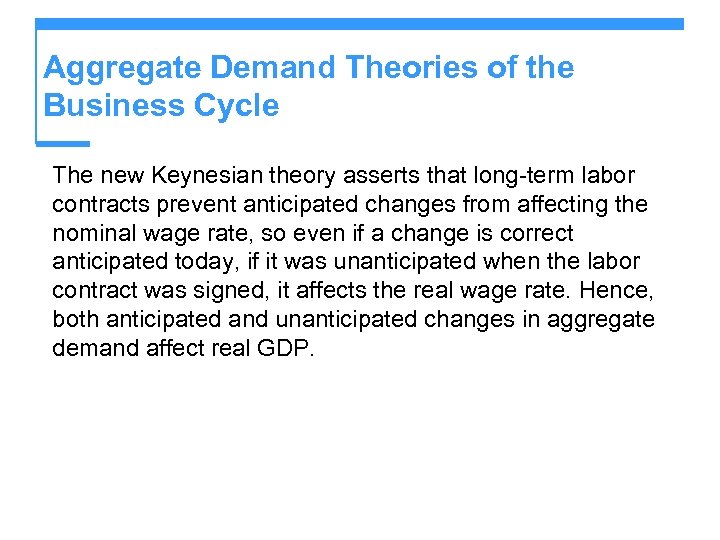 Aggregate Demand Theories of the Business Cycle

The new Keynesian theory asserts that long-term labor contracts prevent anticipated changes from affecting the nominal wage rate, so even if a change is correct anticipated today, if it was unanticipated when the labor contract was signed, it affects the real wage rate. Hence, both anticipated and unanticipated changes in aggregate demand affect real GDP.